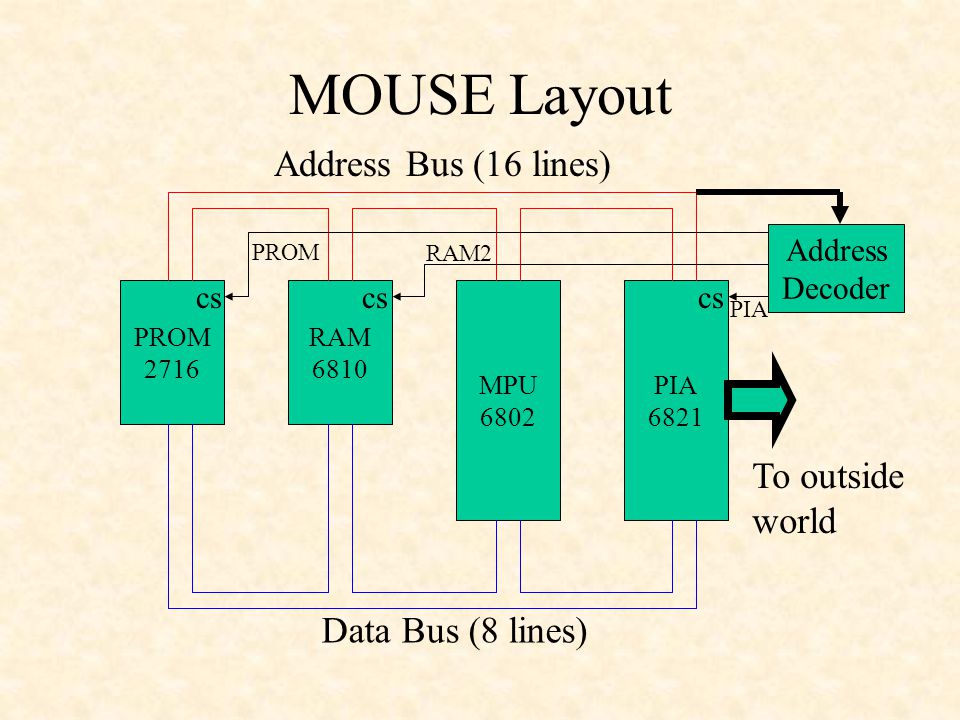 MOUSE Layout

Address Bus (16 lines)

PROM

RAM2

Address Decoder

cs

PROM 2716

cs

RAM 6810

MPU 6802

cs

PIA

PIA 6821

To outside world

Data Bus (8 lines)